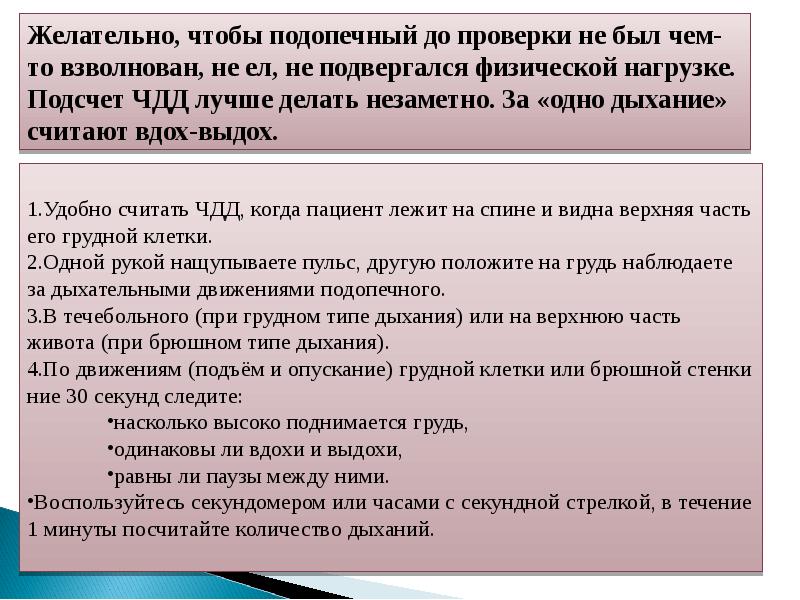 Желательно, чтобы подопечный до проверки не был чем-то взволнован, не ел, не подвергался физической нагрузке. Подсчет ЧДД лучше делать незаметно. За «одно дыхание» считают вдох-выдох.

1.Удобно считать ЧДД, когда пациент лежит на спине и видна верхняя часть его грудной клетки.
2.Одной рукой нащупываете пульс, другую положите на грудь наблюдаете за дыхательными движениями подопечного.
3.В течебольного (при грудном типе дыхания) или на верхнюю часть живота (при брюшном типе дыхания).
4.По движениям (подъём и опускание) грудной клетки или брюшной стенки ние 30 секунд следите:
•насколько высоко поднимается грудь,
•одинаковы ли вдохи и выдохи,
•равны ли паузы между ними.
•Воспользуйтесь секундомером или часами с секундной стрелкой, в течение 1 минуты посчитайте количество дыханий.